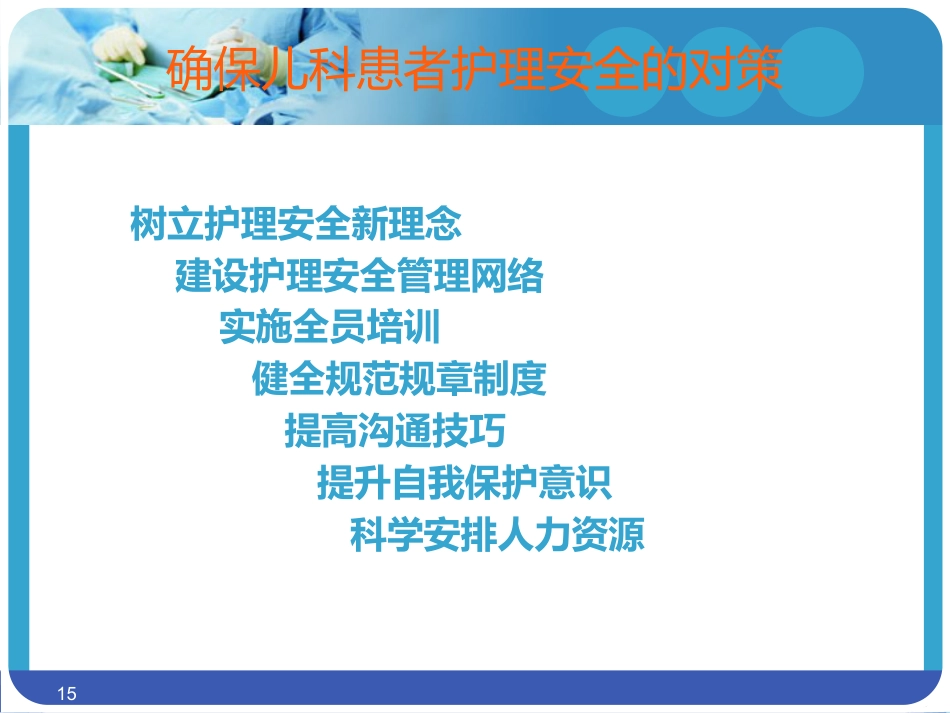 确保儿科患者护理安全的对策

树立护理安全新理念

建设护理安全管理网络

实施全员培训

健全规范规章制度

提高沟通技巧

提升自我保护意识

科学安排人力资源

15